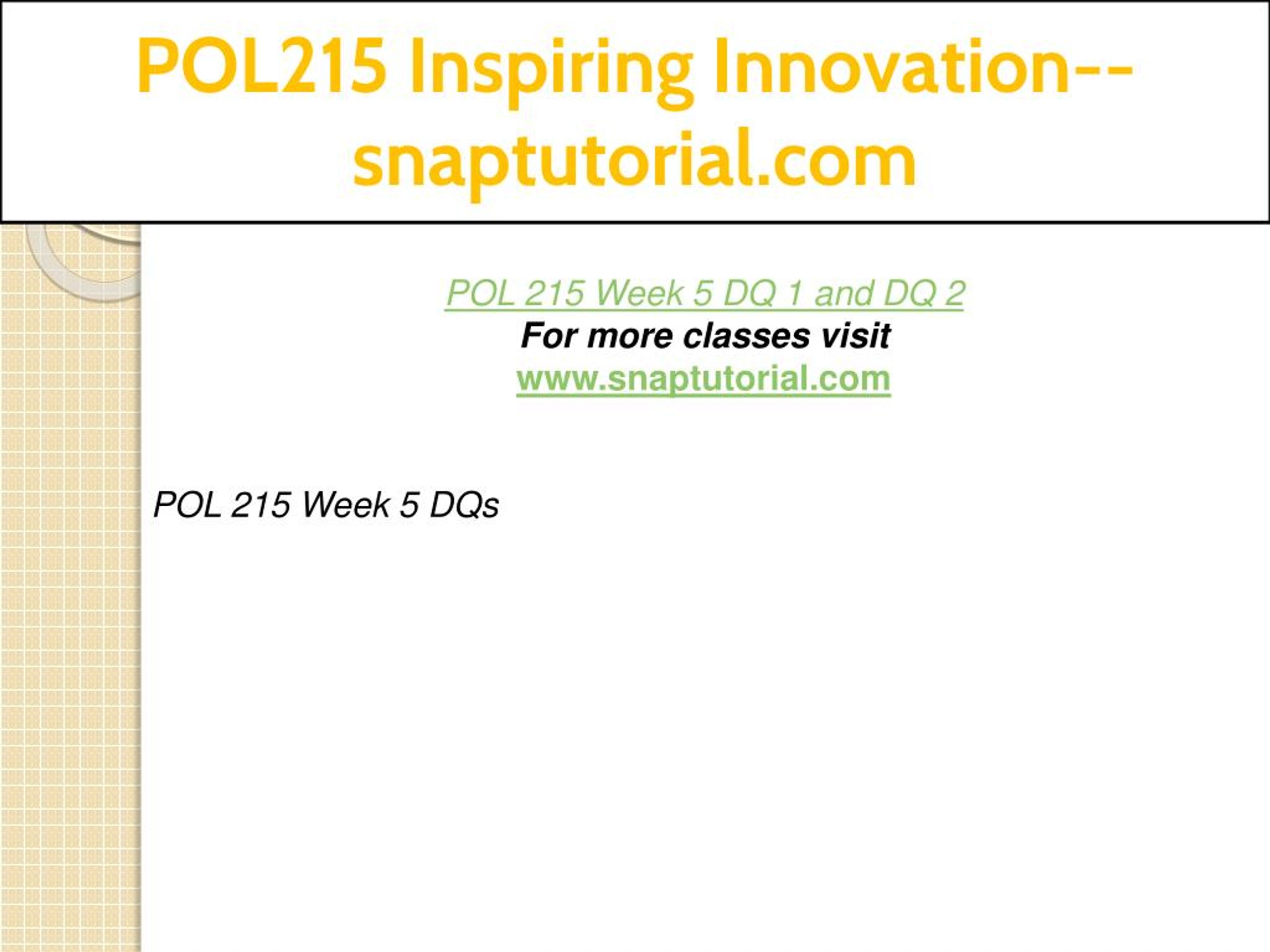 POL215 Inspiring Innovation--snaptutorial.com

POL 215 Week 5 DQ 1 and DQ 2
For more classes visit
www.snaptutorial.com

POL 215 Week 5 DQs